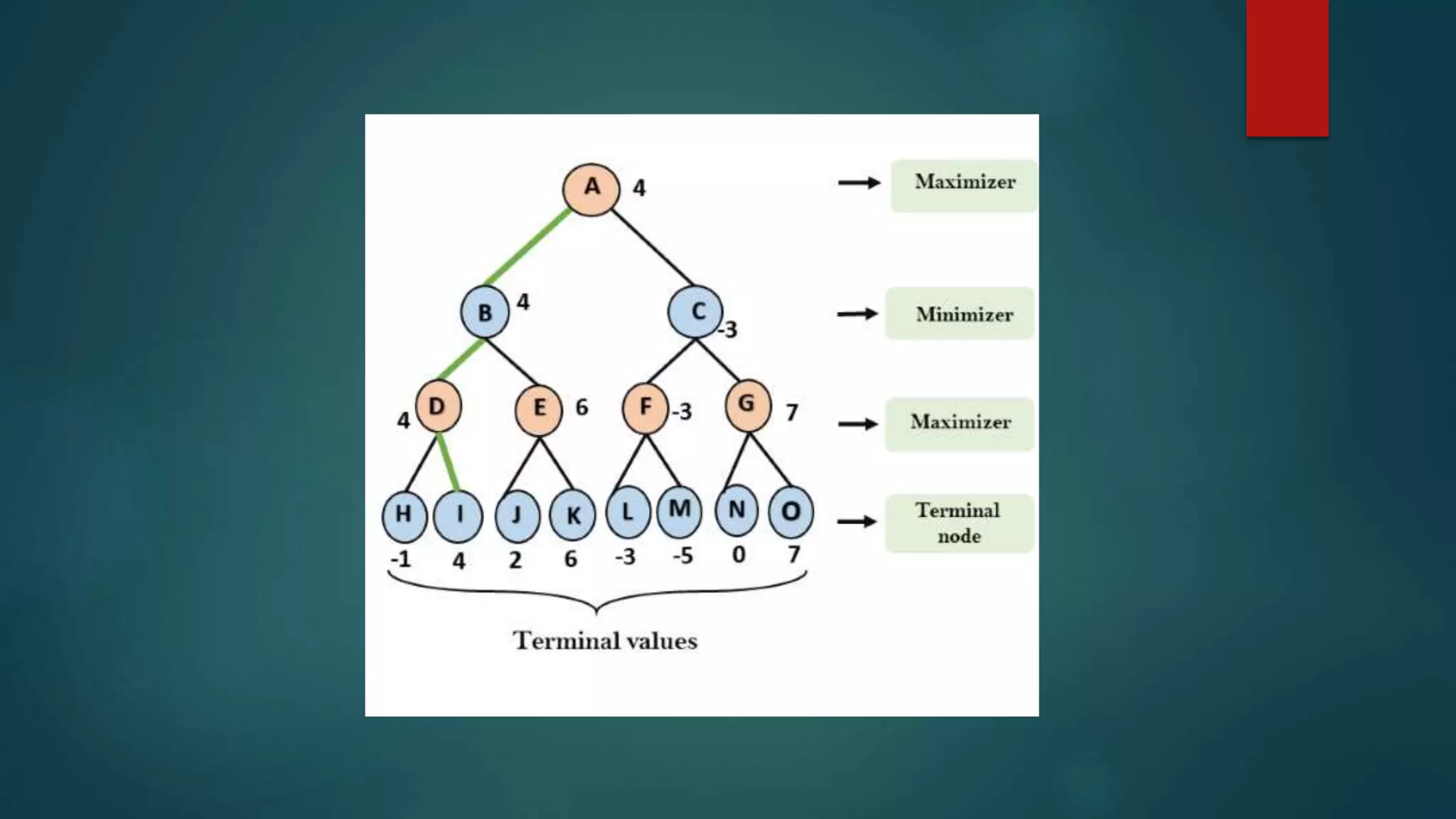 A 4

Maximizer

B 4

C -3

Minimizer

4 D

E 6

F -3

G 7

Maximizer

H

I

J

K

L

M

N

O

Terminal node

-1 4 2 6 -3 -5 0 7

Terminal values